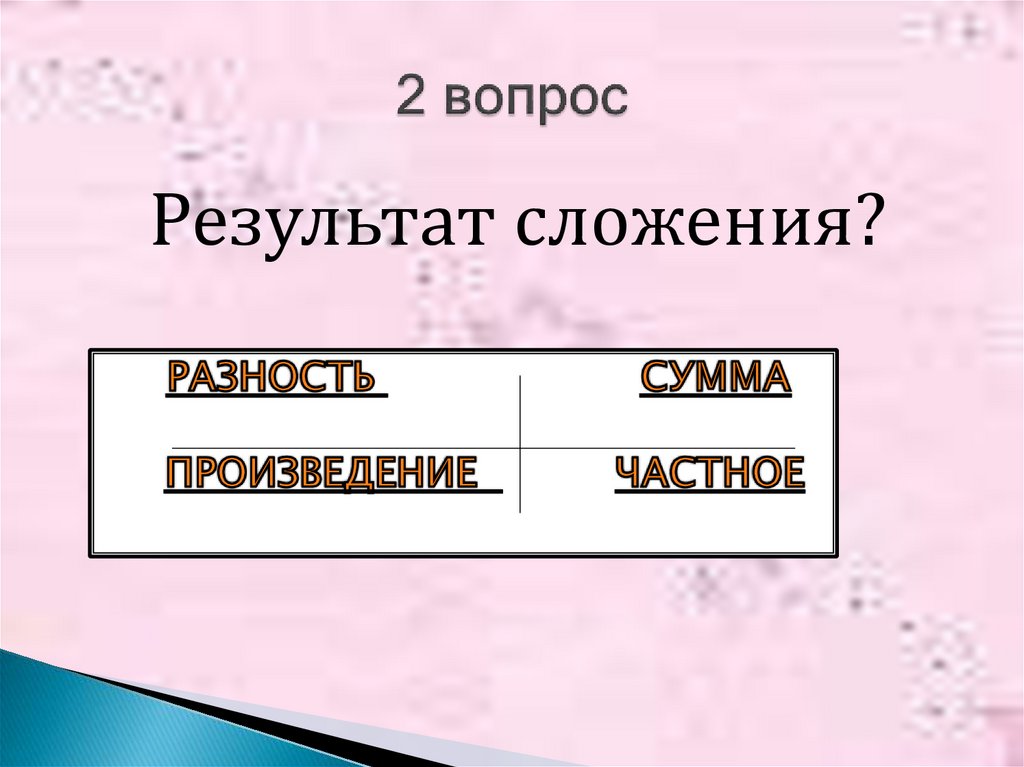 2 вопрос

Результат сложения?

| РАЗНОСТЬ | СУММА |
|---|---|
| ПРОИЗВЕДЕНИЕ | ЧАСТНОЕ |